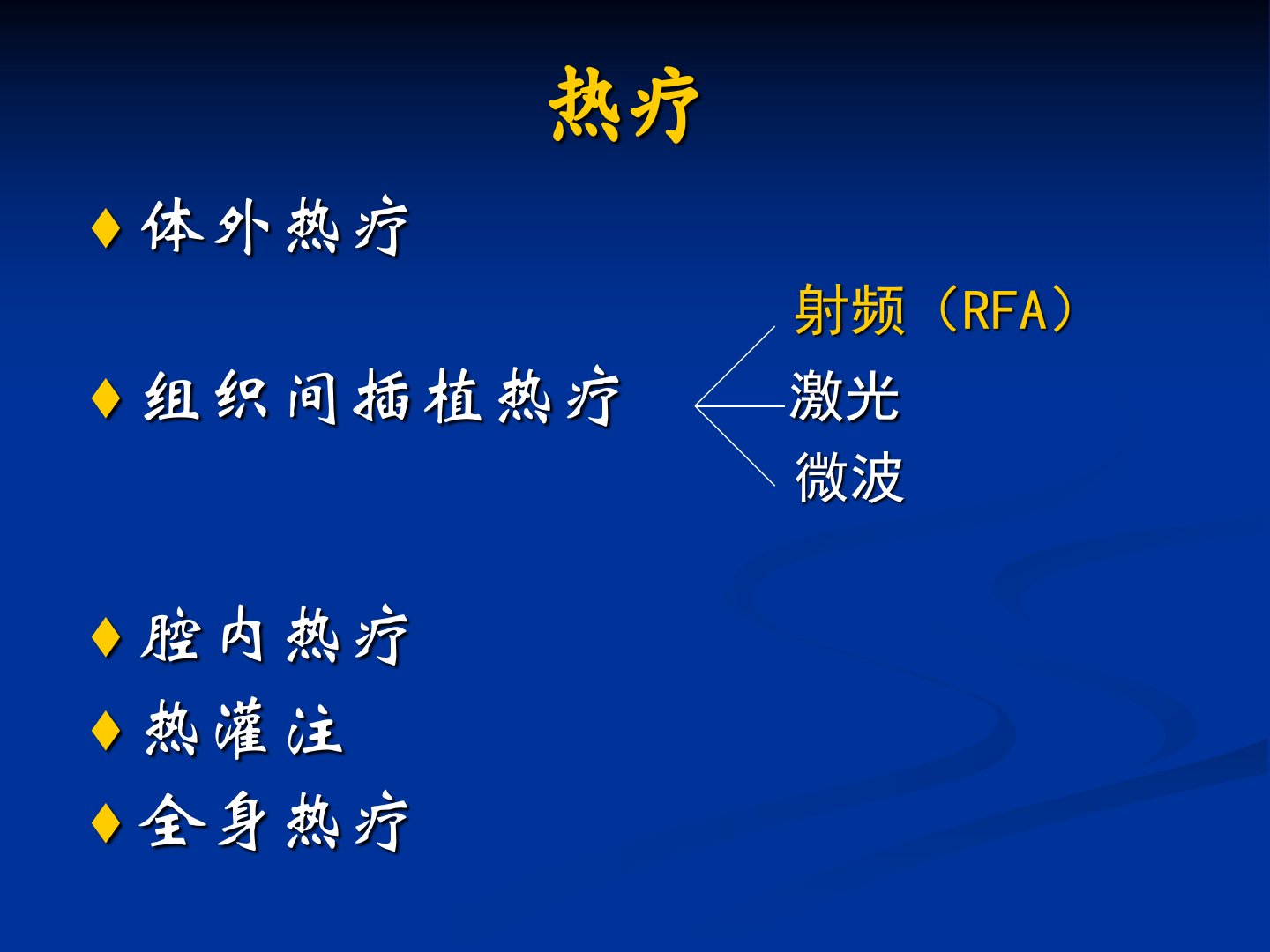 热疗

♦ 体外热疗

♦ 组织间插植热疗

射频（RFA）
激光
微波

♦ 腔内热疗
♦ 热灌注
♦ 全身热疗